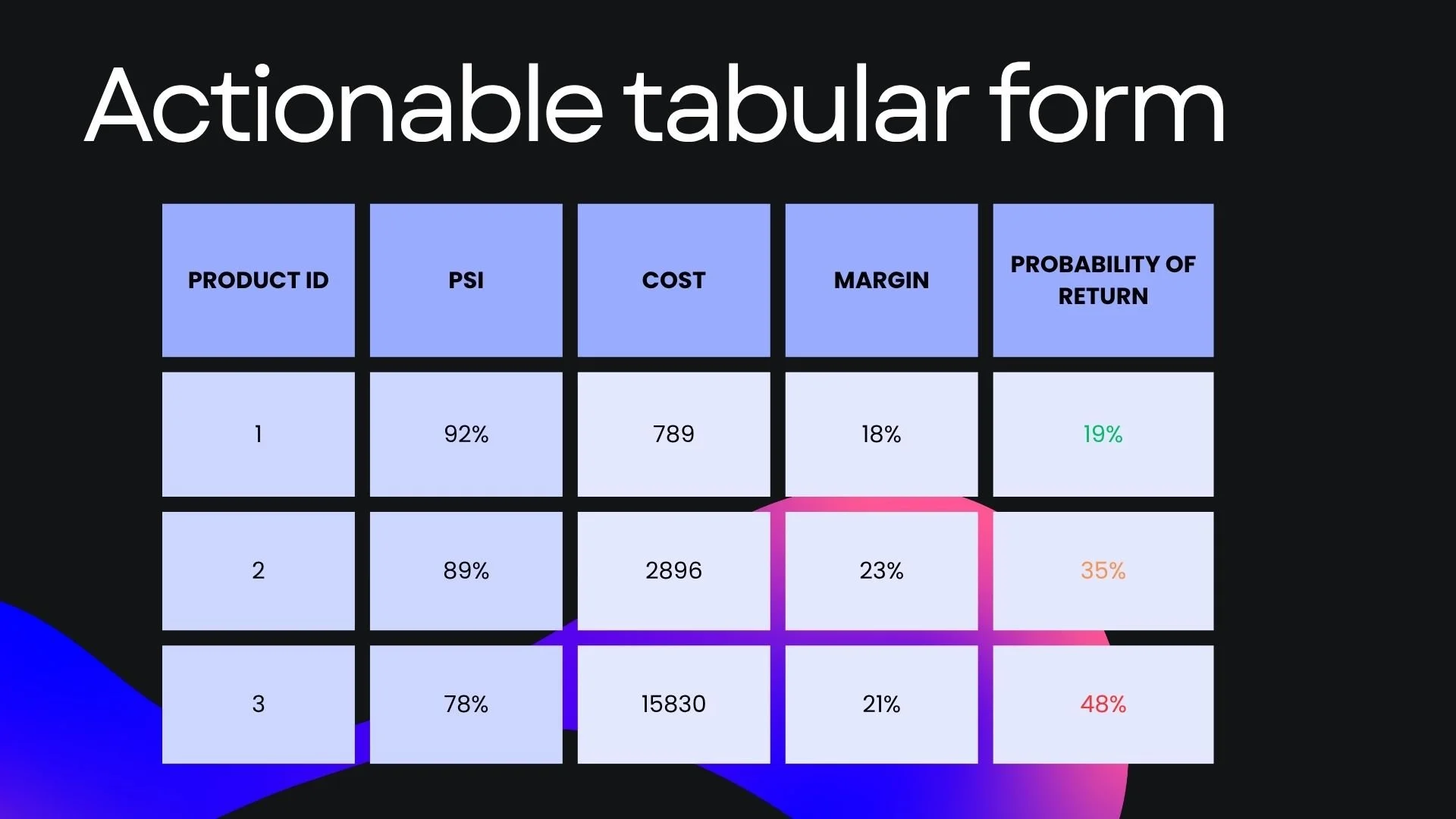 Actionable tabular form

| PRODUCT ID | PSI | COST | MARGIN | PROBABILITY OF RETURN |
|---|---|---|---|---|
| 1 | 92% | 789 | 18% | 19% |
| 2 | 89% | 2896 | 23% | 35% |
| 3 | 78% | 15830 | 21% | 48% |